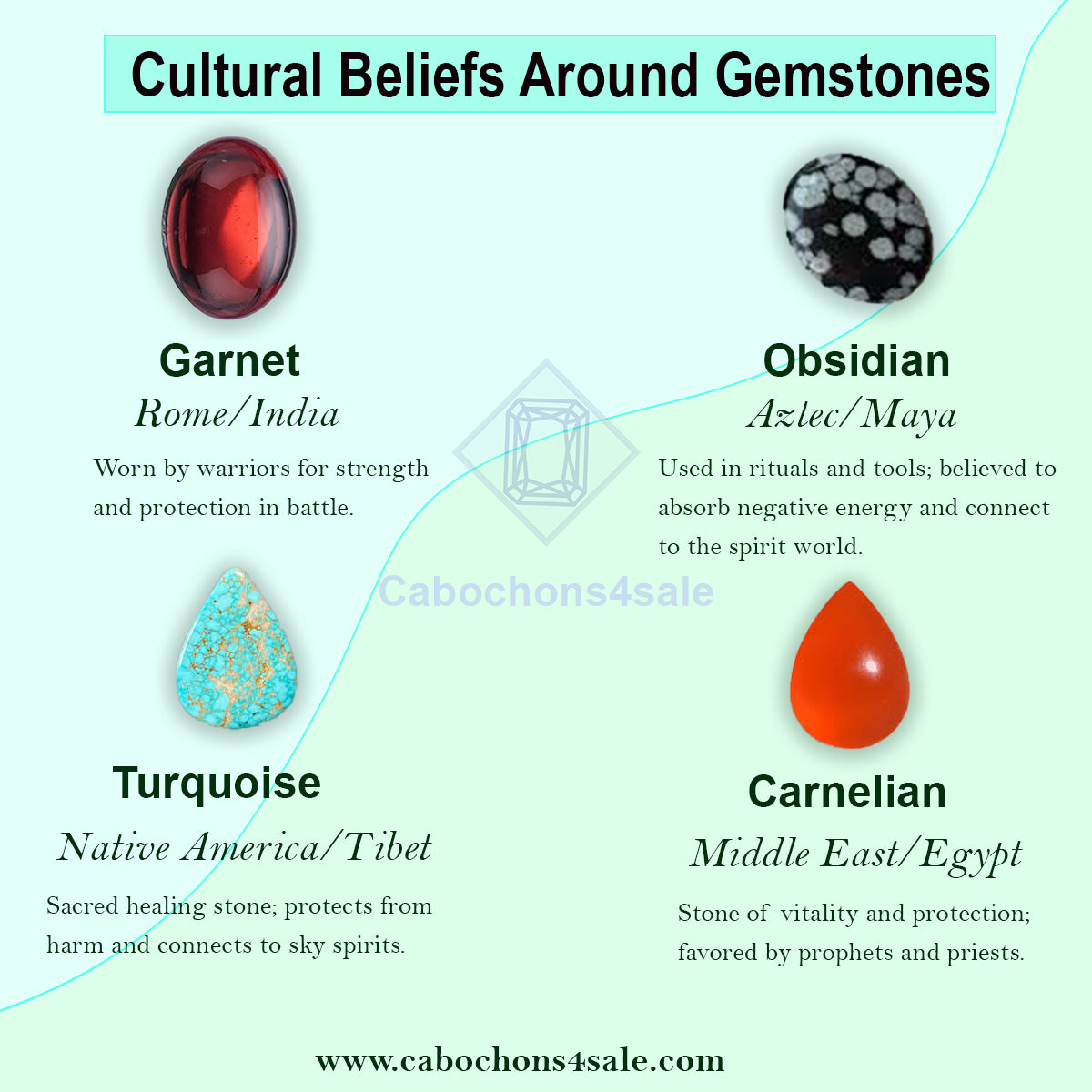 Cultural Beliefs Around Gemstones

Garnet
Rome/India
Worn by warriors for strength and protection in battle.

Obsidian
Aztec/Maya
Used in rituals and tools; believed to absorb negative energy and connect to the spirit world.

Cabochons4sale

Turquoise
Native America/Tibet
Sacred healing stone; protects from harm and connects to sky spirits.

Carnelian
Middle East/Egypt
Stone of vitality and protection; favored by prophets and priests.

www.cabochons4sale.com